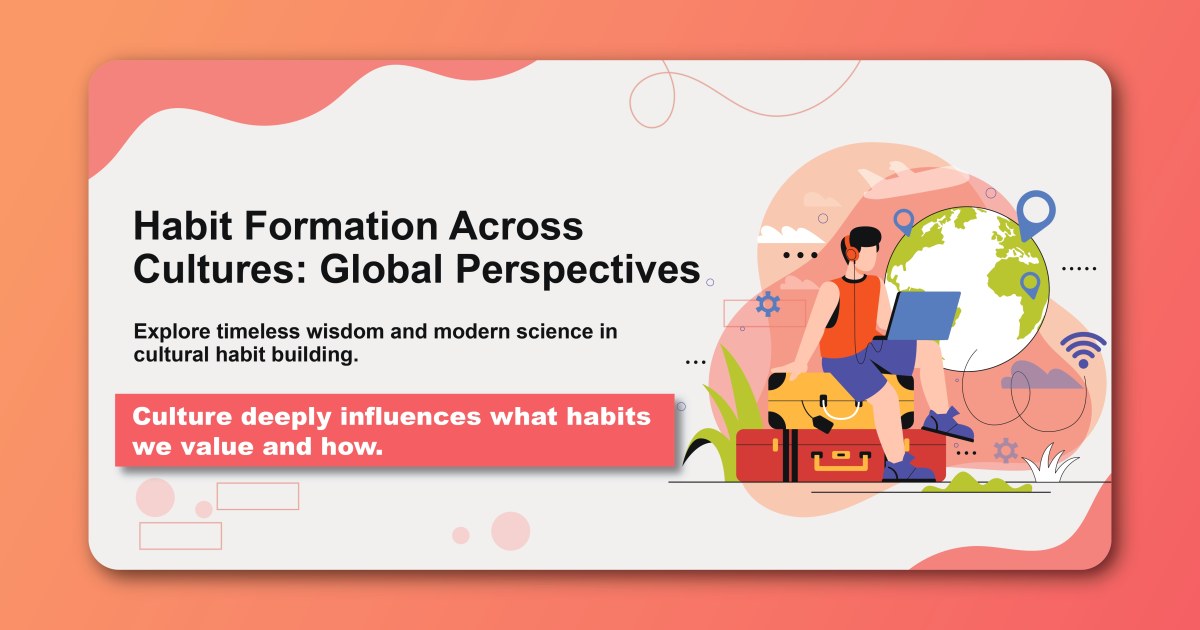 Habit Formation Across Cultures: Global Perspectives

Explore timeless wisdom and modern science in cultural habit building.

Culture deeply influences what habits we value and how.